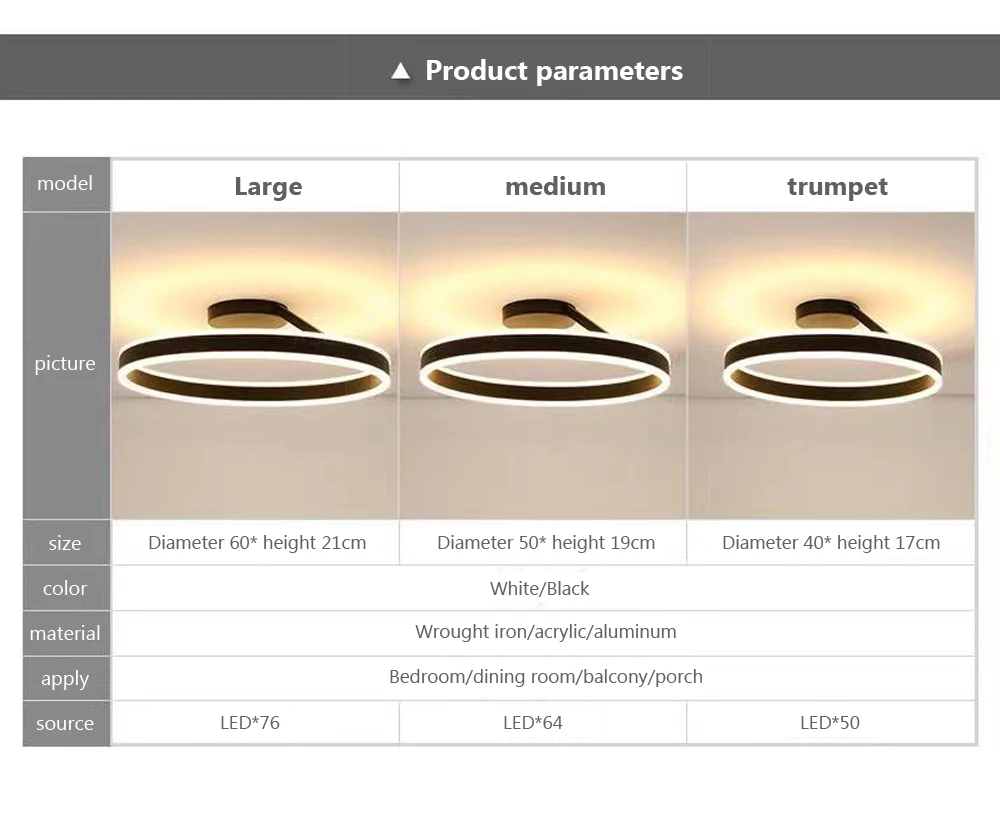 ▲ Product parameters

| model | Large | medium | trumpet |
|---|---|---|---|
| picture | | | |
| size | Diameter 60* height 21cm | Diameter 50* height 19cm | Diameter 40* height 17cm |
| color | White/Black | | |
| material | Wrought iron/acrylic/aluminum | | |
| apply | Bedroom/dining room/balcony/porch | | |
| source | LED*76 | LED*64 | LED*50 |